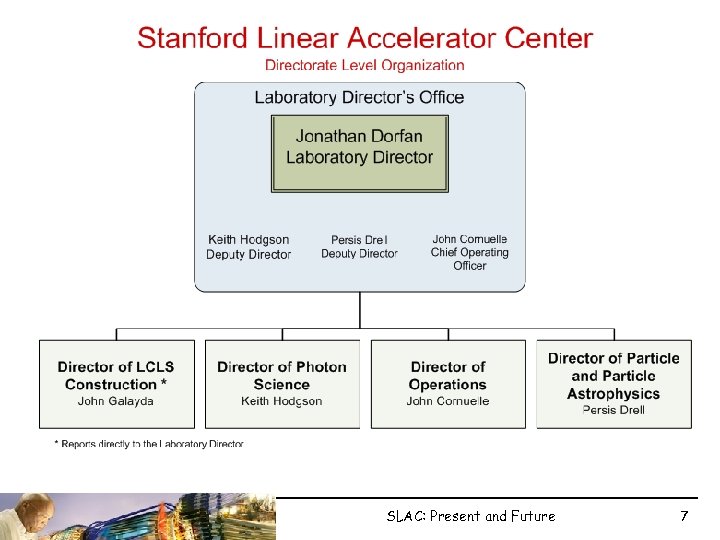 Stanford Linear Accelerator Center
Directorate Level Organization

Laboratory Director's Office

Jonathan Dorfan
Laboratory Director

Keith Hodgson
Deputy Director

Persis Drell
Deputy Director

John Cornuelle
Chief Operating Officer

Director of LCLS Construction *
John Galayda

Director of Photon Science
Keith Hodgson

Director of Operations
John Cornuelle

Director of Particle and Particle Astrophysics
Persis Drell

* Reports directly to the Laboratory Director

SLAC: Present and Future

7